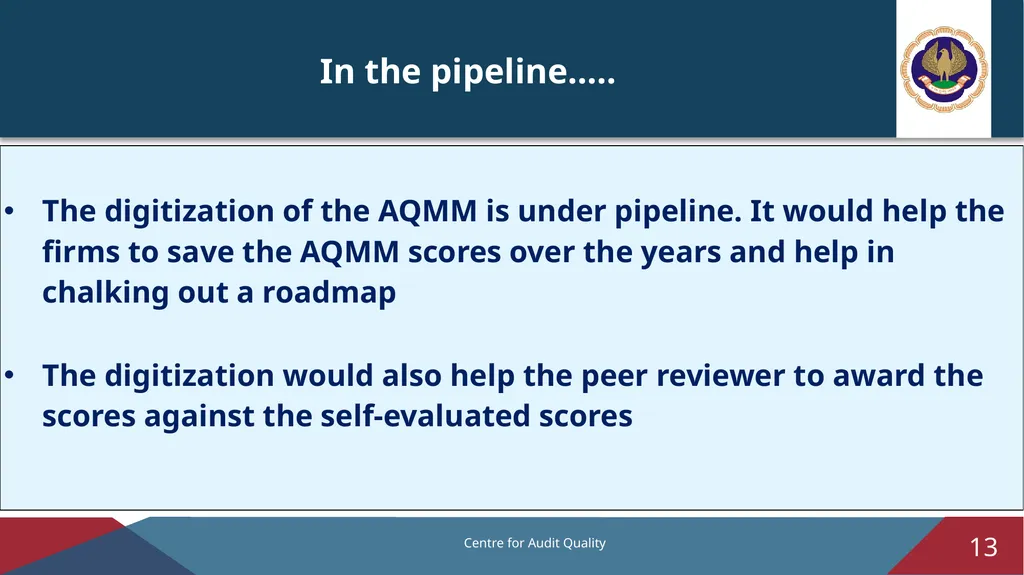 In the pipeline…..

• The digitization of the AQMM is under pipeline. It would help the firms to save the AQMM scores over the years and help in chalking out a roadmap

• The digitization would also help the peer reviewer to award the scores against the self-evaluated scores

Centre for Audit Quality

13